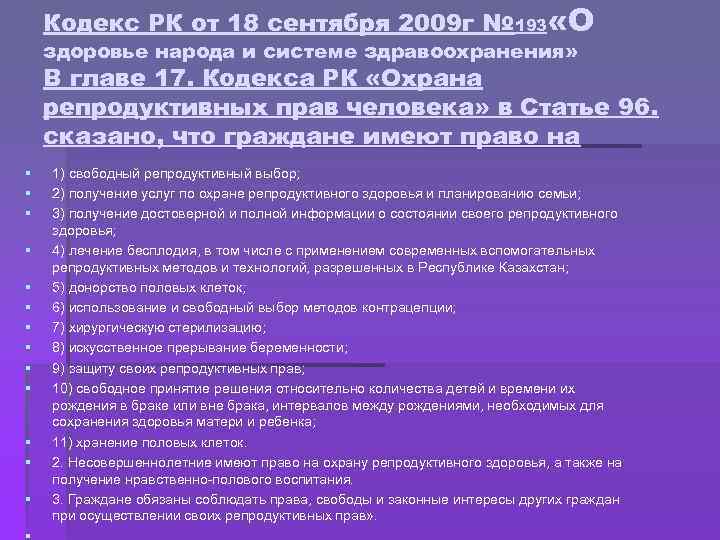 Кодекс РК от 18 сентября 2009г №193«О здоровье народа и системе здравоохранения»
В главе 17. Кодекса РК «Охрана репродуктивных прав человека» в Статье 96. сказано, что граждане имеют право на

1) свободный репродуктивный выбор;
2) получение услуг по охране репродуктивного здоровья и планированию семьи;
3) получение достоверной и полной информации о состоянии своего репродуктивного здоровья;
4) лечение бесплодия, в том числе с применением современных вспомогательных репродуктивных методов и технологий, разрешенных в Республике Казахстан;
5) донорство половых клеток;
6) использование и свободный выбор методов контрацепции;
7) хирургическую стерилизацию;
8) искусственное прерывание беременности;
9) защиту своих репродуктивных прав;
10) свободное принятие решения относительно количества детей и времени их рождения в браке или вне брака, интервалов между рождениями, необходимых для сохранения здоровья матери и ребенка;
11) хранение половых клеток.
2. Несовершеннолетние имеют право на охрану репродуктивного здоровья, а также на получение нравственно-полового воспитания.
3. Граждане обязаны соблюдать права, свободы и законные интересы других граждан при осуществлении своих репродуктивных прав».